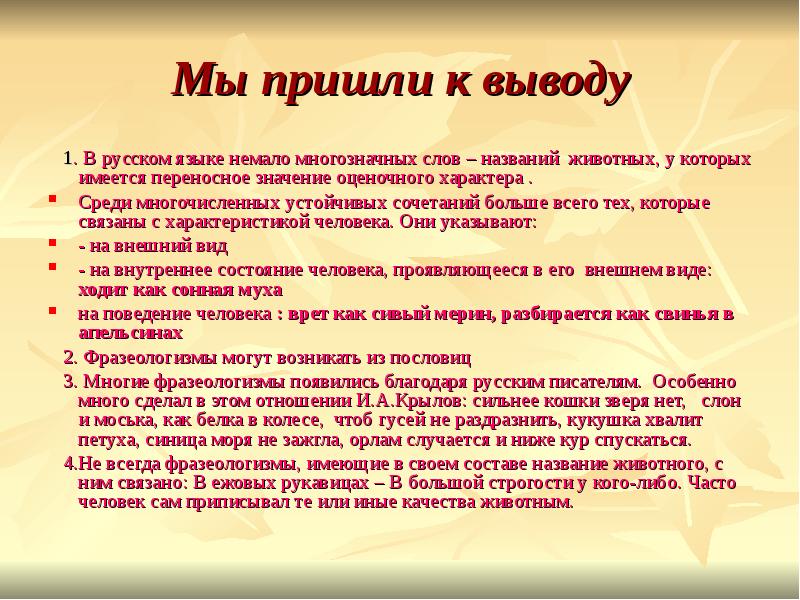 Мы пришли к выводу

1. В русском языке немало многозначных слов – названий животных, у которых имеется переносное значение оценочного характера .

Среди многочисленных устойчивых сочетаний больше всего тех, которые связаны с характеристикой человека. Они указывают:

- на внешний вид

- на внутреннее состояние человека, проявляющееся в его внешнем виде: ходит как сонная муха

на поведение человека : врет как сивый мерин, разбирается как свинья в апельсинах

2. Фразеологизмы могут возникать из пословиц

3. Многие фразеологизмы появились благодаря русским писателям. Особенно много сделал в этом отношении И.А.Крылов: сильнее кошки зверя нет, слон и моська, как белка в колесе, чтоб гусей не раздразнить, кукушка хвалит петуха, синица моря не зажгла, орлам случается и ниже кур спускаться.

4.Не всегда фразеологизмы, имеющие в своем составе название животного, с ним связано: В ежовых рукавицах – В большой строгости у кого-либо. Часто человек сам приписывал те или иные качества животным.